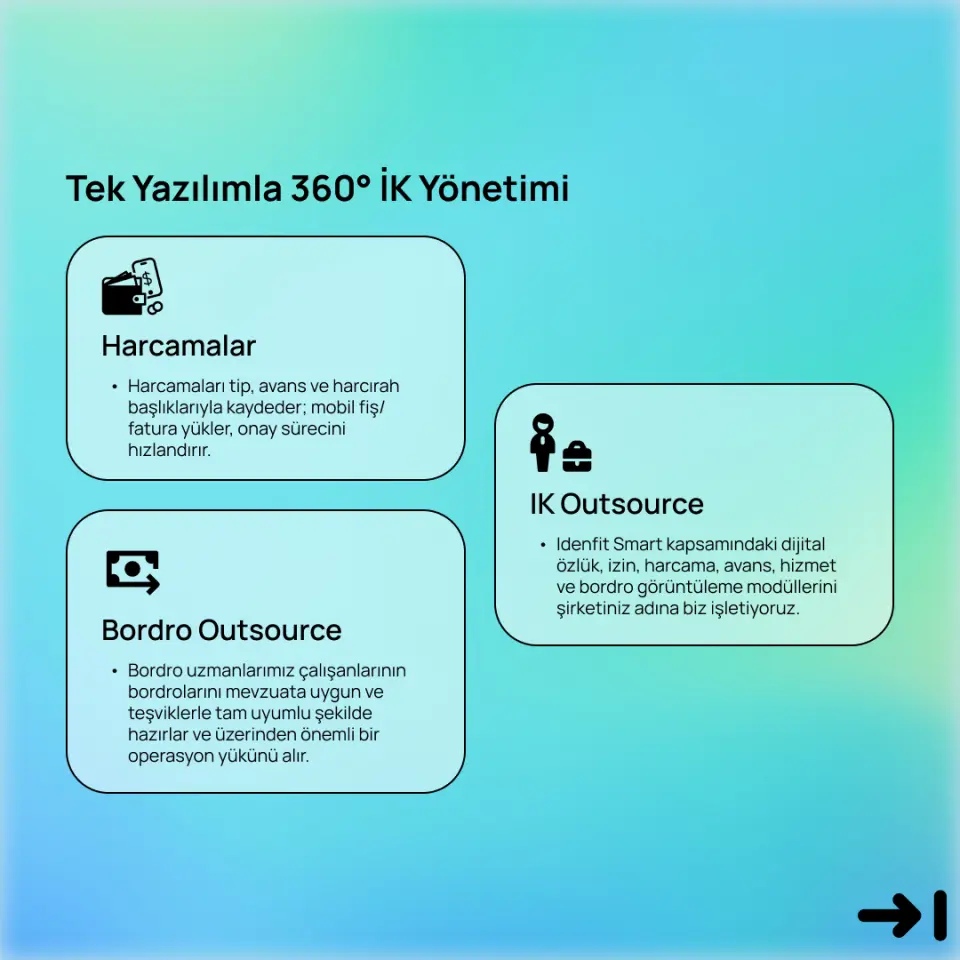 Tek Yazılımla 360° İK Yönetimi

Harcamalar

• Harcamaları tip, avans ve harcırah başlıklarıyla kaydeder; mobil fiş/fatura yükler, onay sürecini hızlandırır.

Bordro Outsource

• Bordro uzmanlarımız çalışanlarının bordrolarını mevzuata uygun ve teşviklerle tam uyumlu şekilde hazırlar ve üzerinden önemli bir operasyon yükünü alır.

IK Outsource

• Idenfit Smart kapsamındaki dijital özlük, izin, harcama, avans, hizmet ve bordro görüntüleme modüllerini şirketiniz adına biz işletiyoruz.